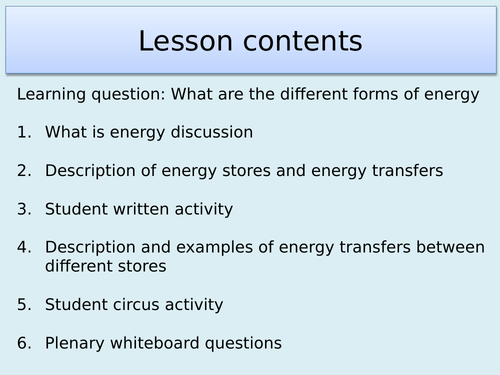 Lesson contents

Learning question: What are the different forms of energy

1. What is energy discussion

2. Description of energy stores and energy transfers

3. Student written activity

4. Description and examples of energy transfers between different stores

5. Student circus activity

6. Plenary whiteboard questions